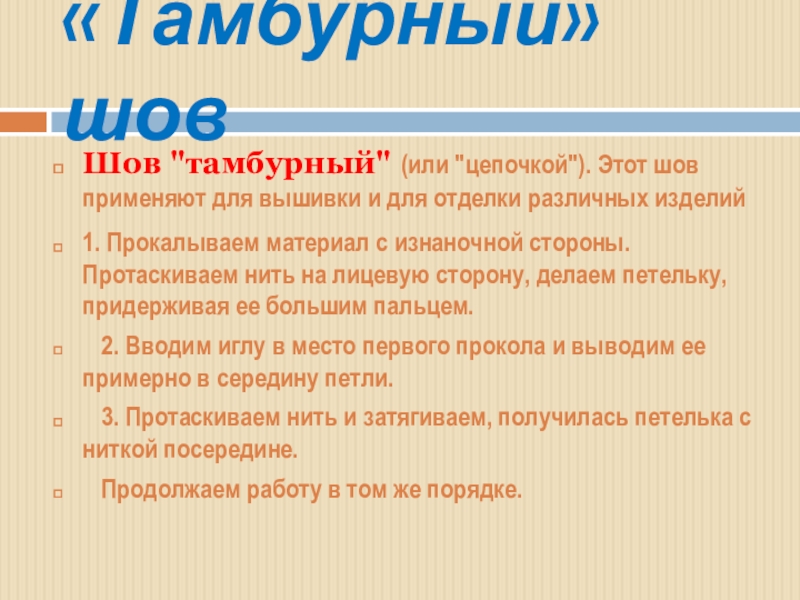 «Тамбурный» шов

Шов "тамбурный" (или "цепочкой"). Этот шов применяют для вышивки и для отделки различных изделий

1. Прокалываем материал с изнаночной стороны. Протаскиваем нить на лицевую сторону, делаем петельку, придерживая ее большим пальцем.

2. Вводим иглу в место первого прокола и выводим ее примерно в середину петли.

3. Протаскиваем нить и затягиваем, получилась петелька с ниткой посередине.

Продолжаем работу в том же порядке.